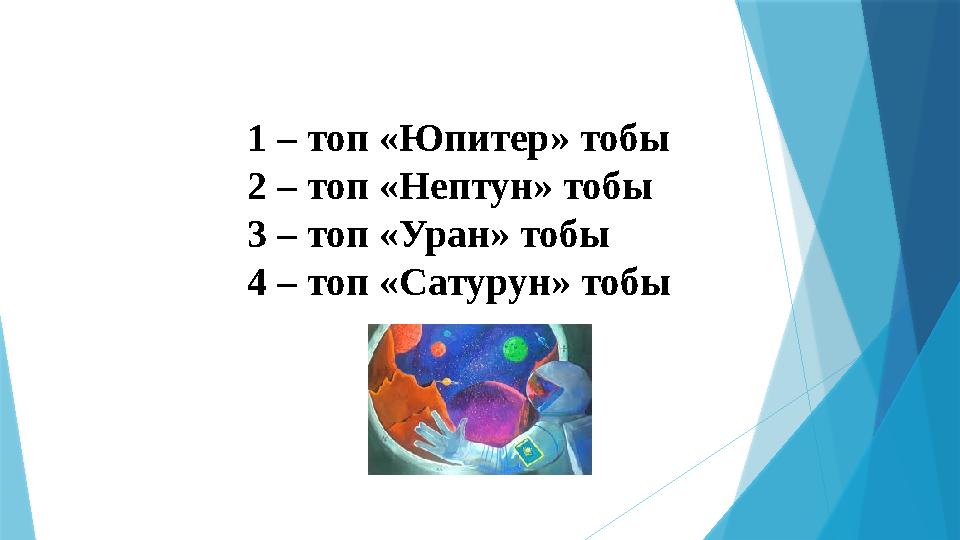 1 – топ «Юпитер» тобы
2 – топ «Нептун» тобы
3 – топ «Уран» тобы
4 – топ «Сатурун» тобы